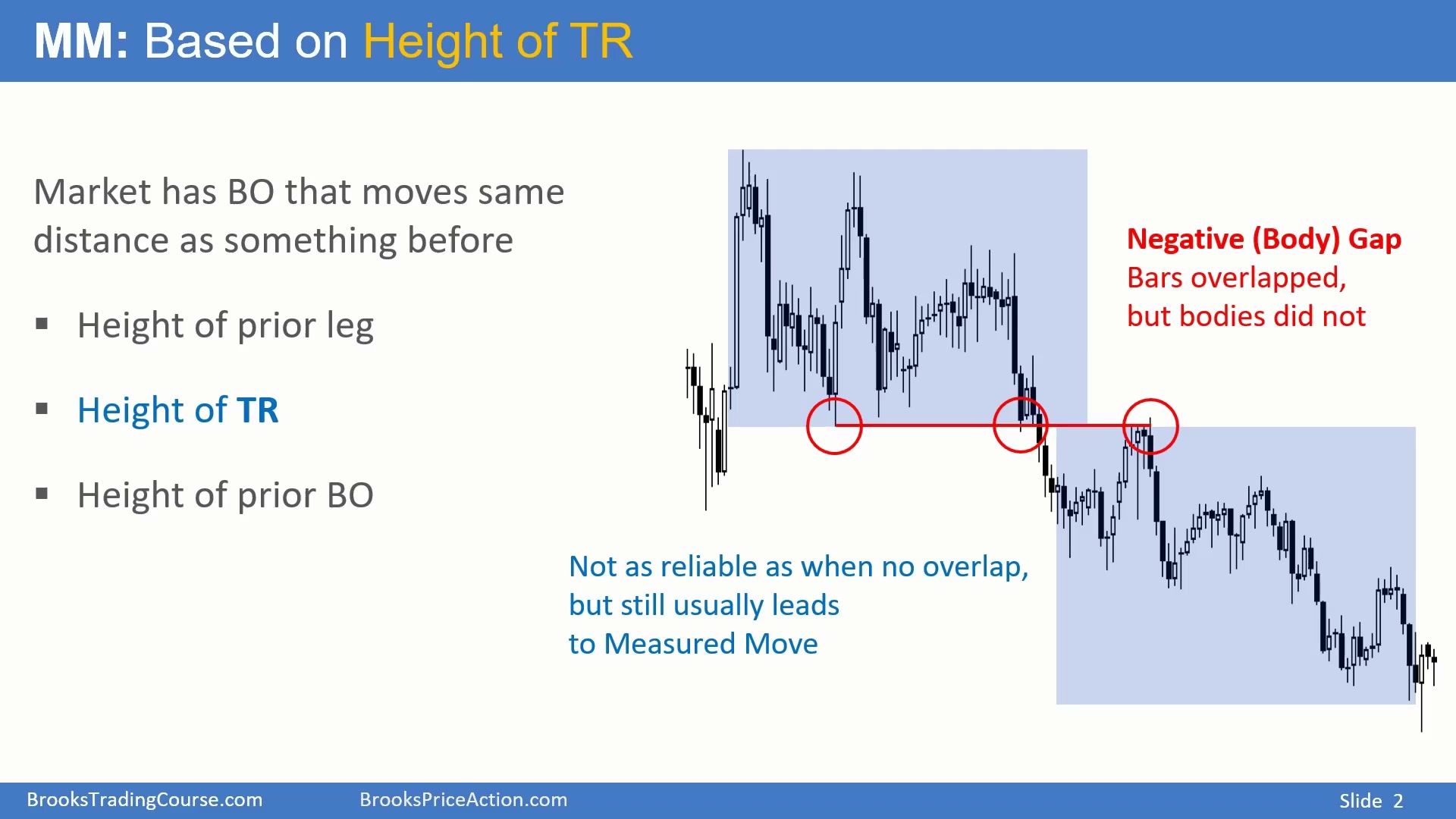 MM: Based on Height of TR

Market has BO that moves same distance as something before

▪ Height of prior leg

▪ Height of TR

▪ Height of prior BO

Negative (Body) Gap
Bars overlapped, but bodies did not

Not as reliable as when no overlap, but still usually leads to Measured Move

BrooksTradingCourse.com BrooksPriceAction.com Slide 2